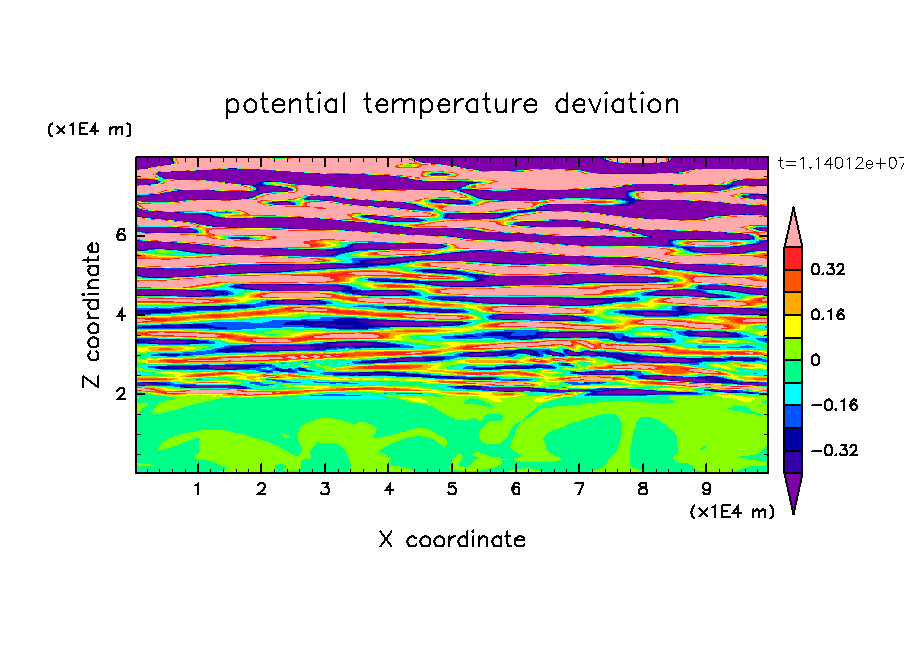 potential temperature deviation

(x1E4 m)

t=1.14012e+07

Z coordinate

6

4

2

0.32

0.16

0

−0.16

−0.32

1 2 3 4 5 6 7 8 9

(x1E4 m)

X coordinate